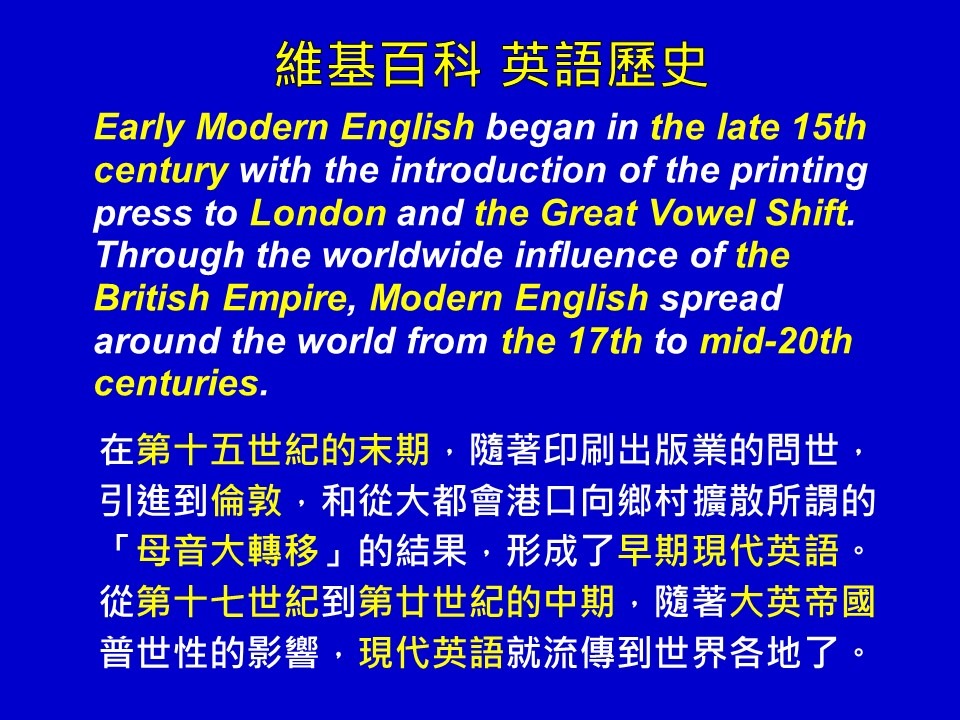 維基百科 英語歷史

Early Modern English began in the late 15th century with the introduction of the printing press to London and the Great Vowel Shift. Through the worldwide influence of the British Empire, Modern English spread around the world from the 17th to mid-20th centuries.

在第十五世紀的末期，隨著印刷出版業的問世，引進到倫敦，和從大都會港口向鄉村擴散所謂的「母音大轉移」的結果，形成了早期現代英語。從第十七世紀到第廿世紀的中期，隨著大英帝國普世性的影響，現代英語就流傳到世界各地了。